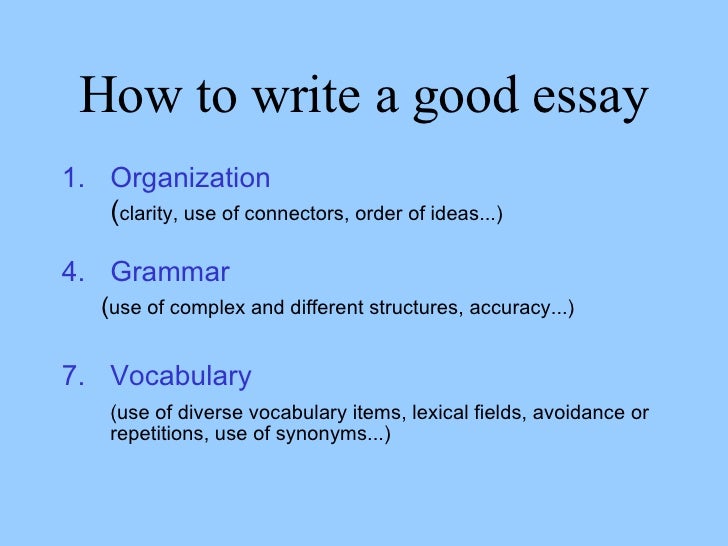 How to write a good essay

1. Organization
(clarity, use of connectors, order of ideas...)

4. Grammar
(use of complex and different structures, accuracy...)

7. Vocabulary
(use of diverse vocabulary items, lexical fields, avoidance or repetitions, use of synonyms...)